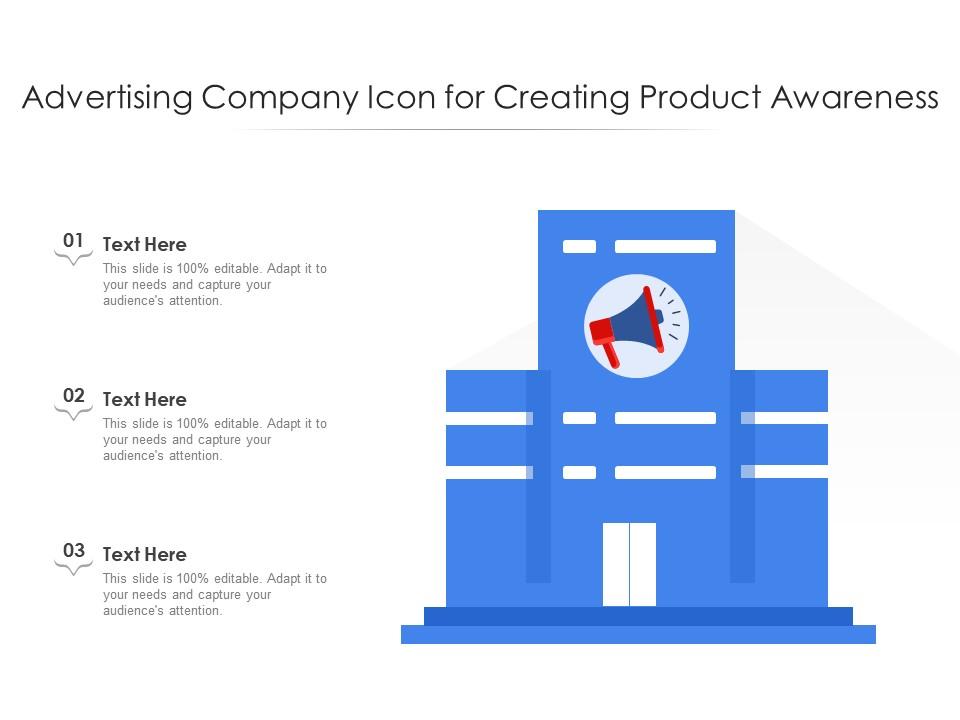 Advertising Company Icon for Creating Product Awareness

01
Text Here
This slide is 100% editable. Adapt it to your needs and capture your audience's attention.

02
Text Here
This slide is 100% editable. Adapt it to your needs and capture your audience's attention.

03
Text Here
This slide is 100% editable. Adapt it to your needs and capture your audience's attention.